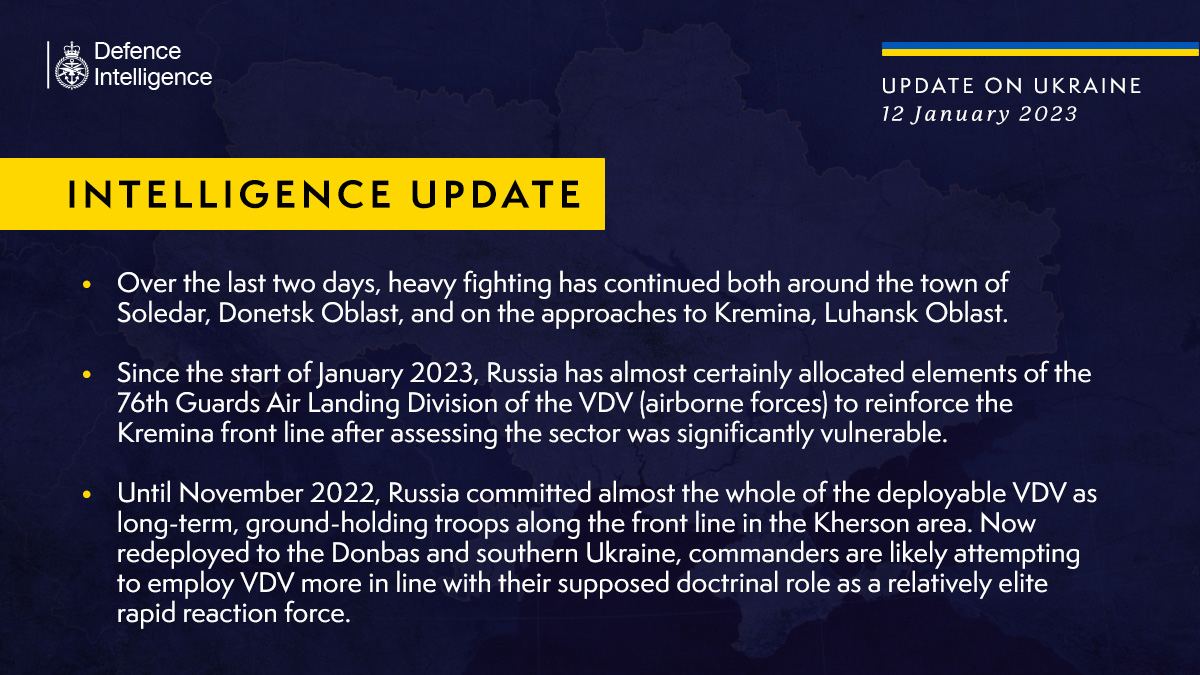 Defence Intelligence

UPDATE ON UKRAINE
12 January 2023

INTELLIGENCE UPDATE

• Over the last two days, heavy fighting has continued both around the town of Soledar, Donetsk Oblast, and on the approaches to Kremina, Luhansk Oblast.

• Since the start of January 2023, Russia has almost certainly allocated elements of the 76th Guards Air Landing Division of the VDV (airborne forces) to reinforce the Kremina front line after assessing the sector was significantly vulnerable.

• Until November 2022, Russia committed almost the whole of the deployable VDV as long-term, ground-holding troops along the front line in the Kherson area. Now redeployed to the Donbas and southern Ukraine, commanders are likely attempting to employ VDV more in line with their supposed doctrinal role as a relatively elite rapid reaction force.